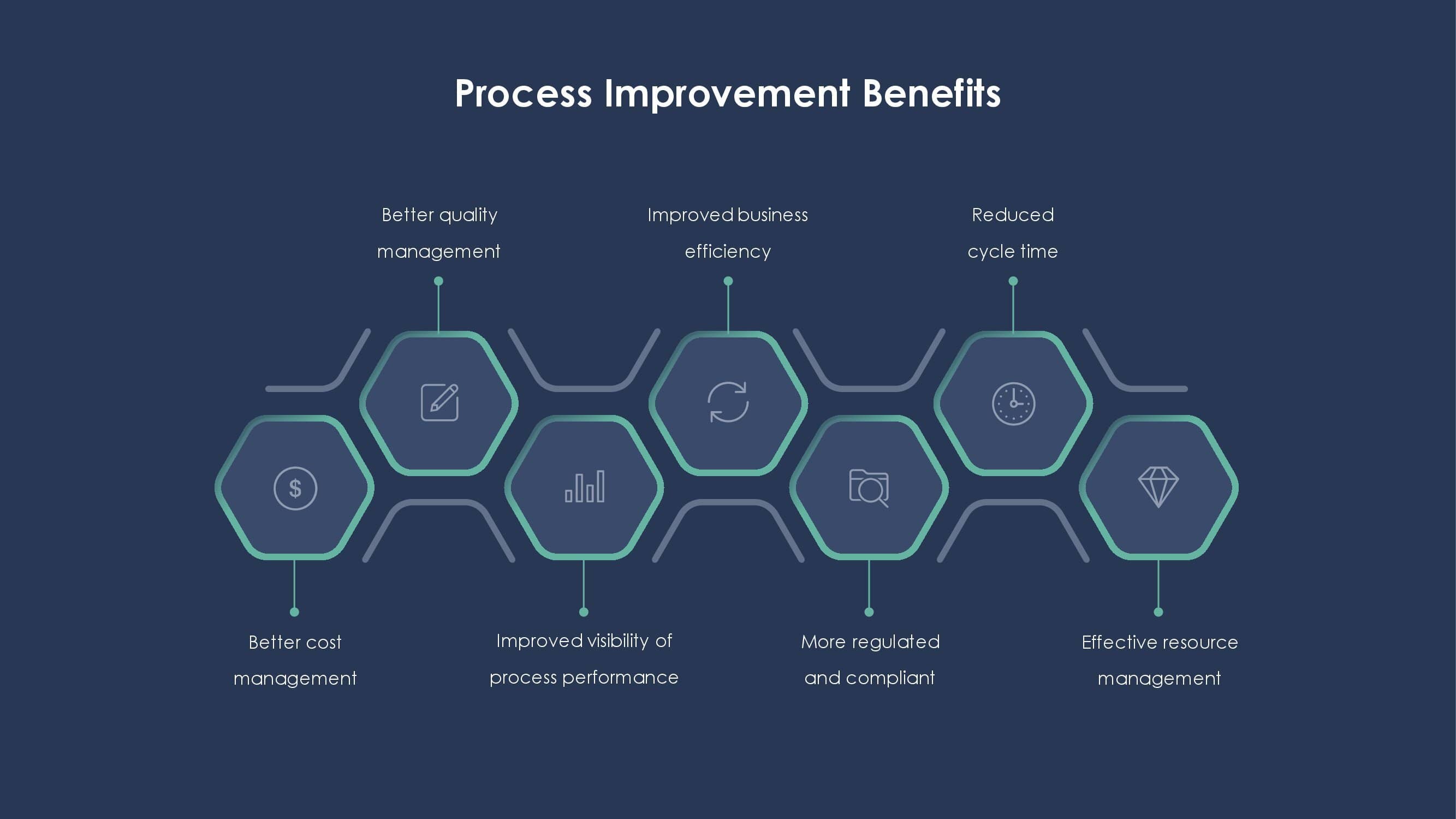 Process Improvement Benefits

Better quality management

Improved business efficiency

Reduced cycle time

$

Better cost management

Improved visibility of process performance

More regulated and compliant

Effective resource management